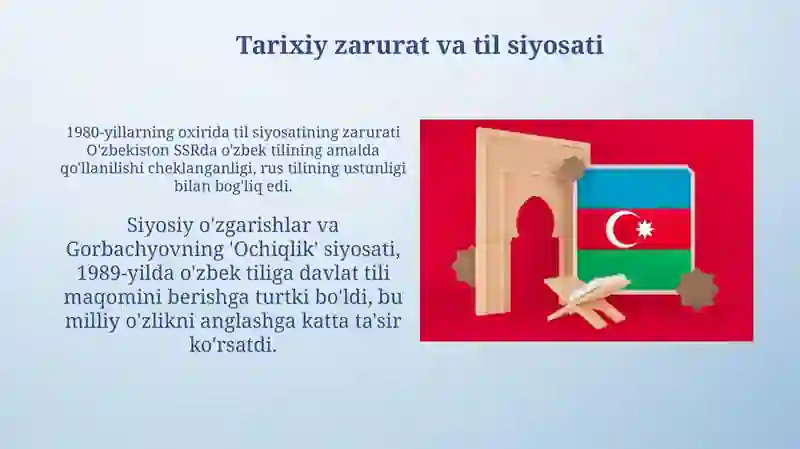 Tarixiy zarurat va til siyosati

1980-yillarning oxirida til siyosatining zarurati O'zbekiston SSRda o'zbek tilining amalda qo'llanilishi cheklanganligi, rus tilining ustunligi bilan bog'liq edi.

Siyosiy o'zgarishlar va Gorbachyovning 'Ochiqlik' siyosati, 1989-yilda o'zbek tiliga davlat tili maqomini berishga turtki bo'ldi, bu milliy o'zlikni anglashga katta ta'sir ko'rsatdi.